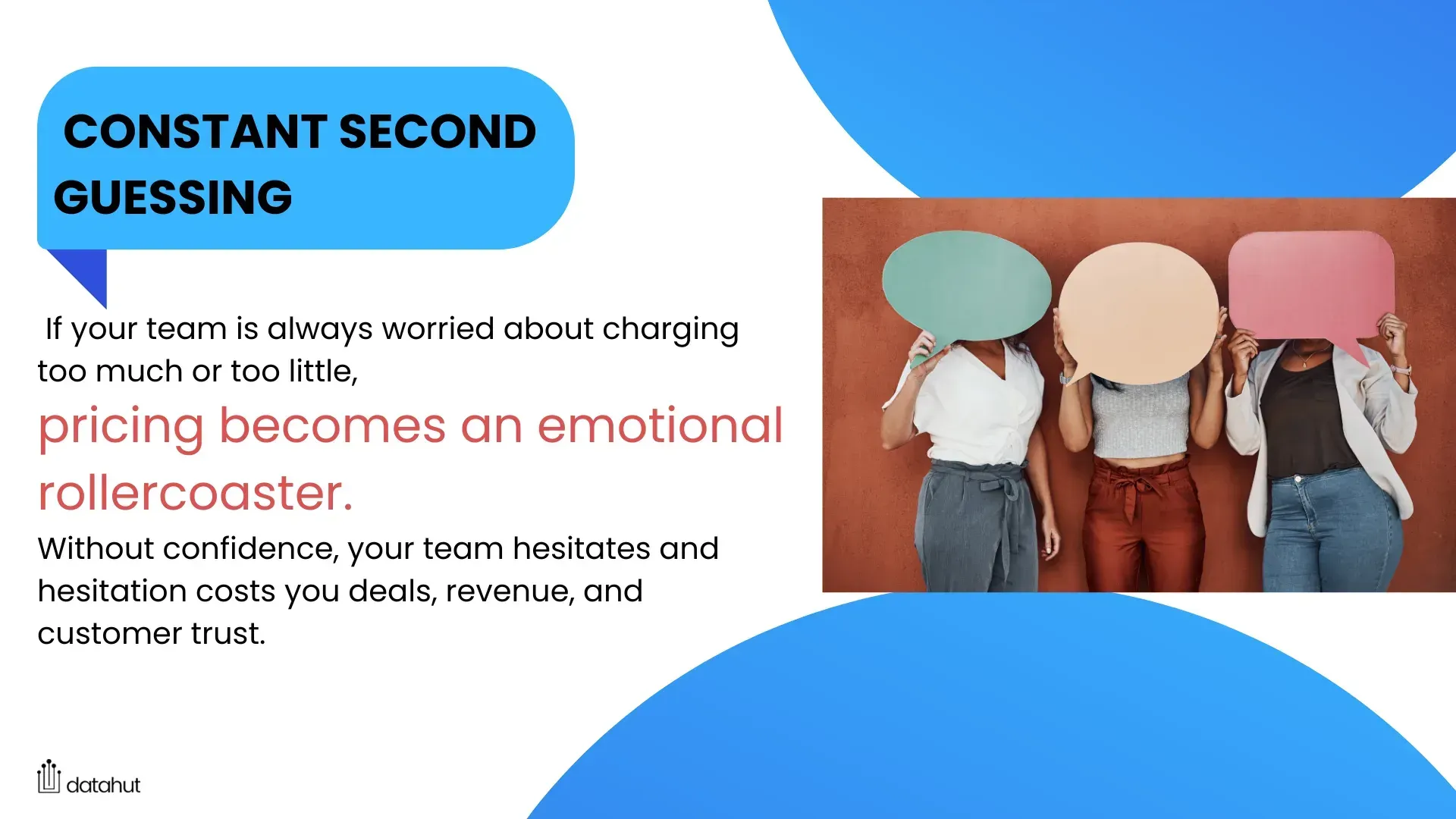 CONSTANT SECOND GUESSING

If your team is always worried about charging too much or too little,

pricing becomes an emotional rollercoaster.

Without confidence, your team hesitates and hesitation costs you deals, revenue, and customer trust.

datahut